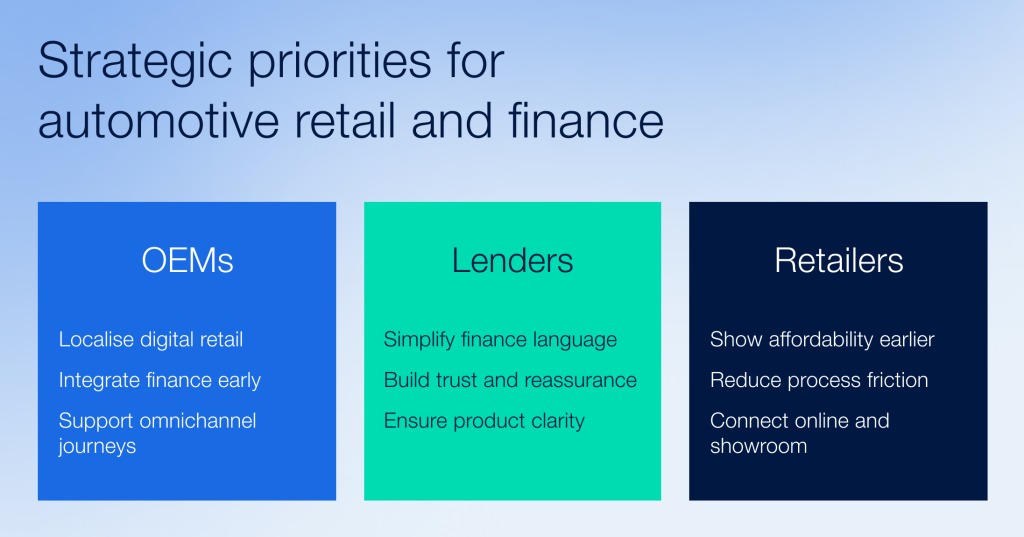 Strategic priorities for automotive retail and finance

OEMs

Localise digital retail

Integrate finance early

Support omnichannel journeys

Lenders

Simplify finance language

Build trust and reassurance

Ensure product clarity

Retailers

Show affordability earlier

Reduce process friction

Connect online and showroom